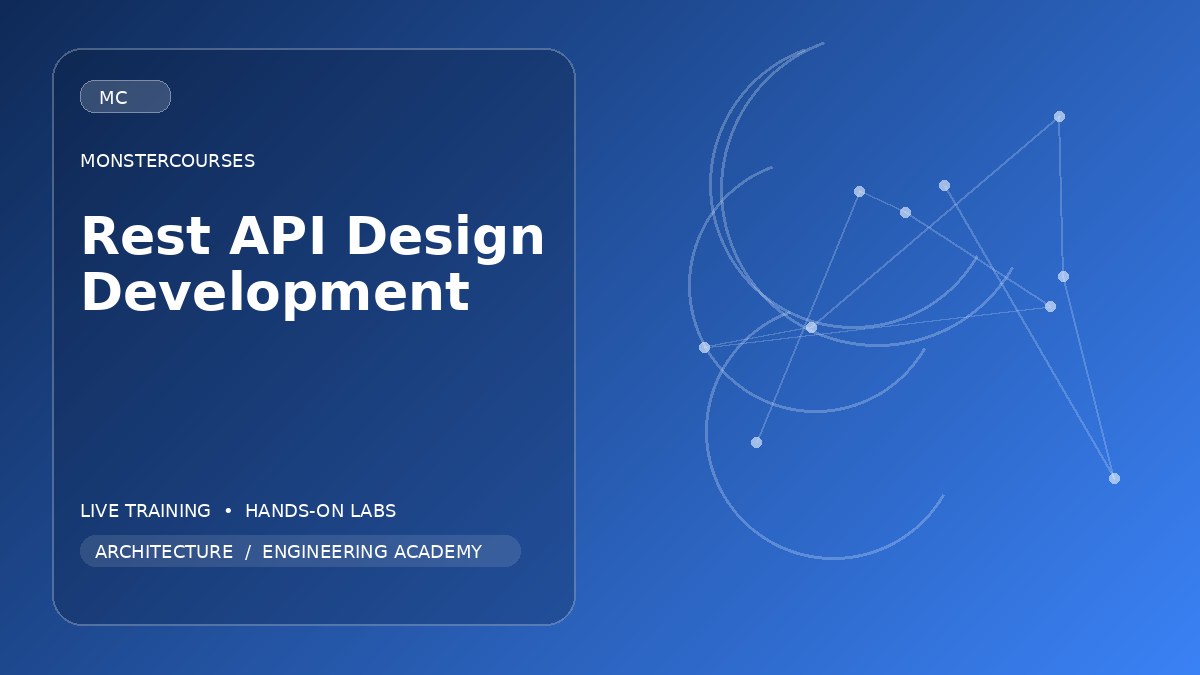 MC

MONSTERCOURSES

Rest API Design Development

LIVE TRAINING • HANDS-ON LABS

ARCHITECTURE / ENGINEERING ACADEMY